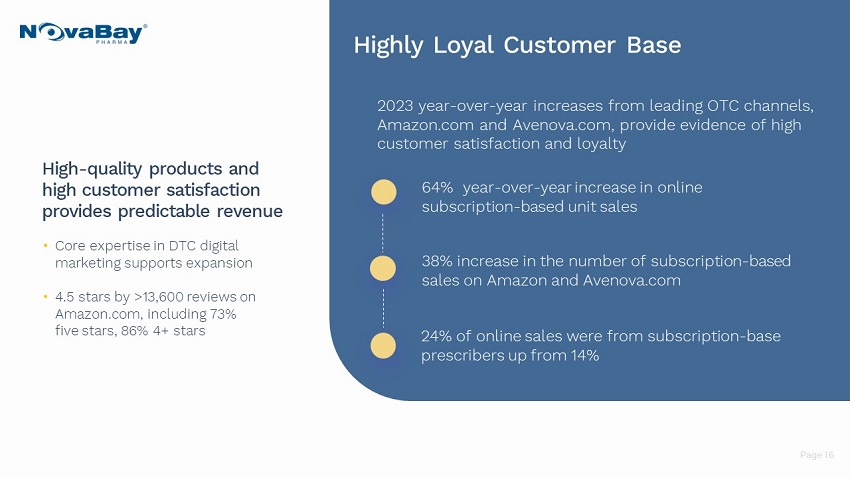 NovaBay®
PHARMA

High-quality products and high customer satisfaction provides predictable revenue

• Core expertise in DTC digital marketing supports expansion

• 4.5 stars by >13,600 reviews on Amazon.com, including 73% five stars, 86% 4+ stars

Highly Loyal Customer Base

2023 year-over-year increases from leading OTC channels, Amazon.com and Avenova.com, provide evidence of high customer satisfaction and loyalty

64% year-over-year increase in online subscription-based unit sales

38% increase in the number of subscription-based sales on Amazon and Avenova.com

24% of online sales were from subscription-base prescribers up from 14%

Page 16